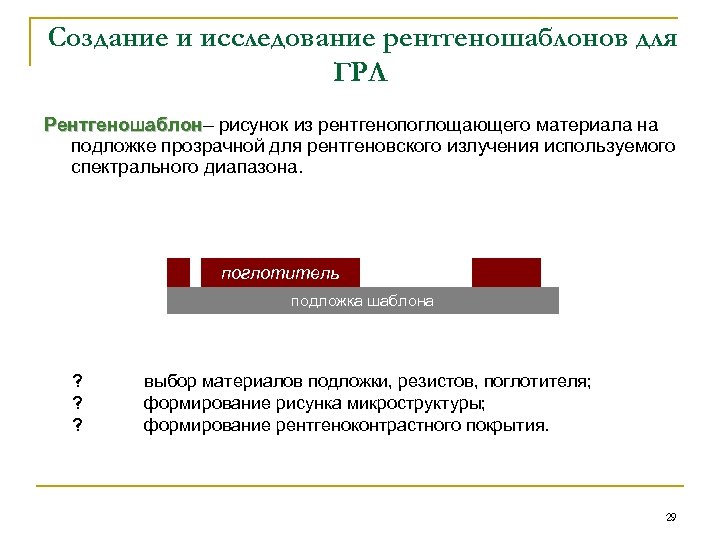 Создание и исследование рентгеношаблонов для ГРЛ

Рентгеношаблон– рисунок из рентгенопоглощающего материала на подложке прозрачной для рентгеновского излучения используемого спектрального диапазона.

поглотитель

подложка шаблона

? выбор материалов подложки, резистов, поглотителя;
? формирование рисунка микроструктуры;
? формирование рентгеноконтрастного покрытия.

29